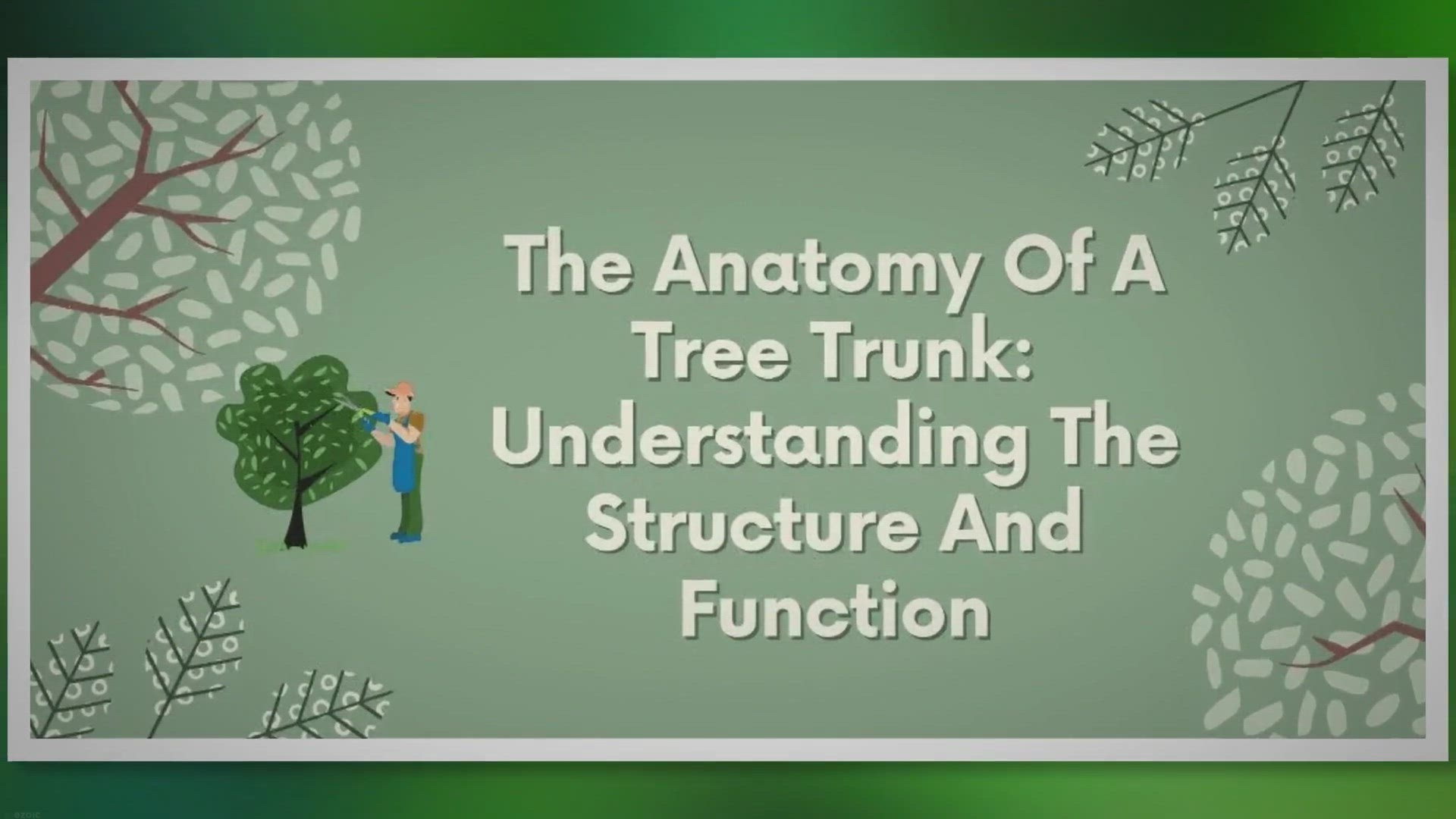 The Anatomy Of A Tree Trunk: Understanding The Structure And Function

ezoic